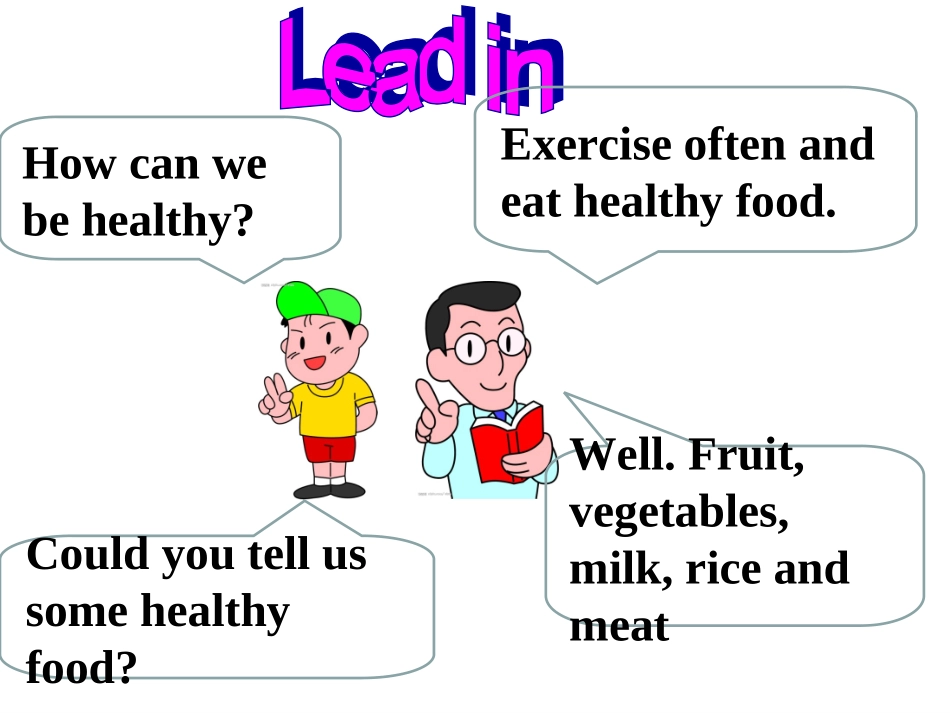 Lead in

How can we be healthy?

Exercise often and eat healthy food.

Could you tell us some healthy food?

Well. Fruit, vegetables, milk, rice and meat